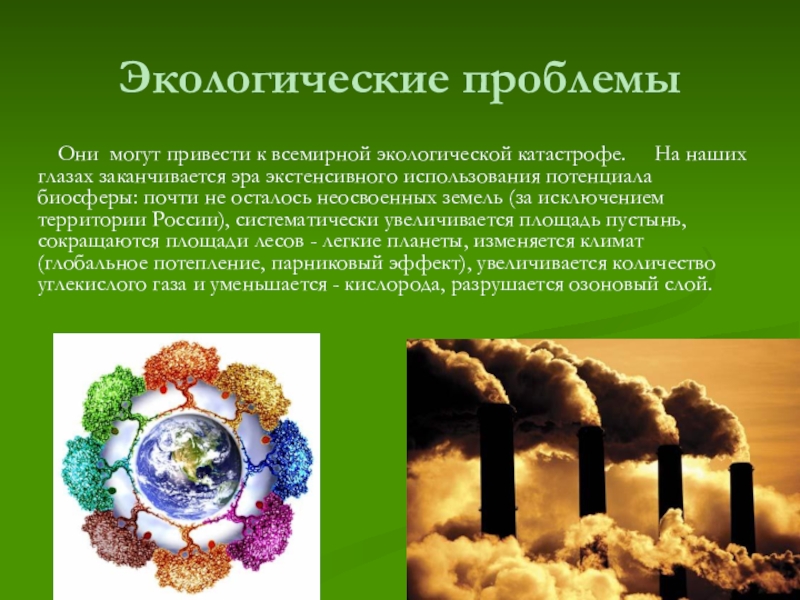 Экологические проблемы

Они могут привести к всемирной экологической катастрофе. На наших глазах заканчивается эра экстенсивного использования потенциала биосферы: почти не осталось неосвоенных земель (за исключением территории России), систематически увеличивается площадь пустынь, сокращаются площади лесов - легкие планеты, изменяется климат (глобальное потепление, парниковый эффект), увеличивается количество углекислого газа и уменьшается - кислорода, разрушается озоновый слой.